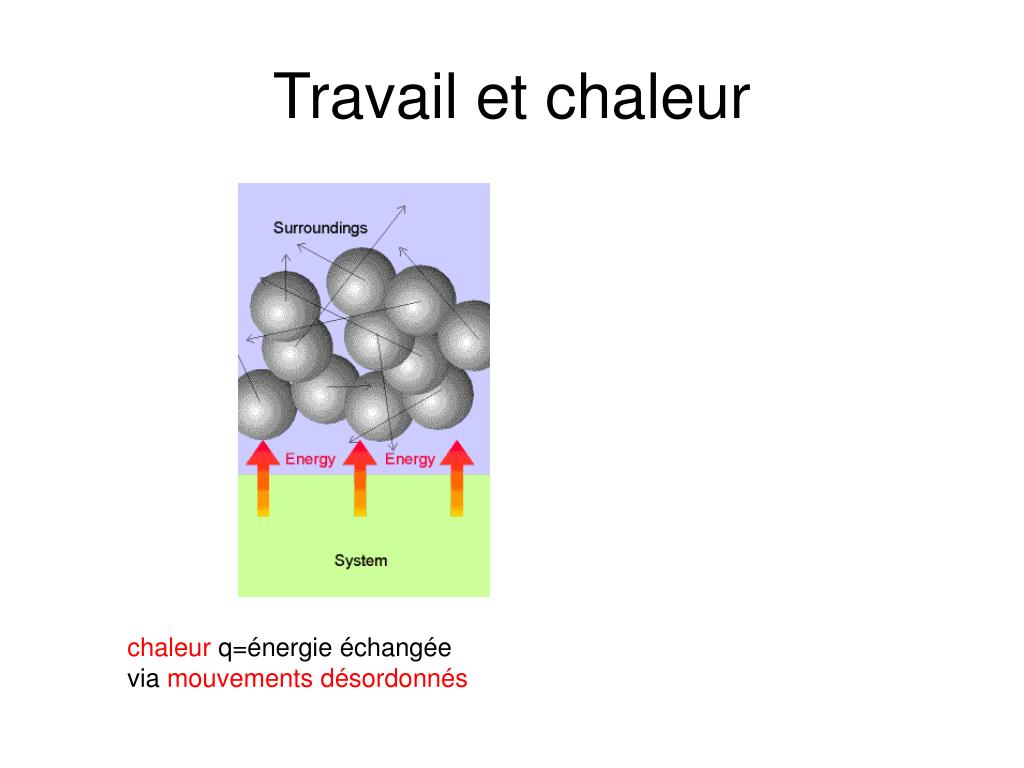 Travail et chaleur

Surroundings

Energy

Energy

System

chaleur q=énergie échangée via mouvements désordonnés